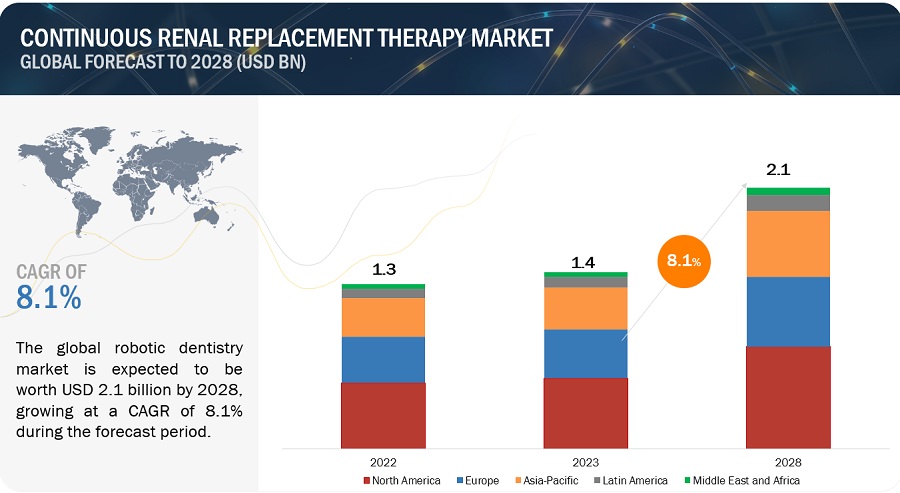 CONTINUOUS RENAL REPLACEMENT THERAPY MARKET
GLOBAL FORECAST TO 2028 (USD BN)

CAGR OF
8.1%

The global robotic dentistry market is expected to be worth USD 2.1 billion by 2028, growing at a CAGR of 8.1% during the forecast period.

1.3
1.4
8.1%
2.1

2022
2023
2028

North America
Europe
Asia-Pacific
Latin America
Middle East and Africa